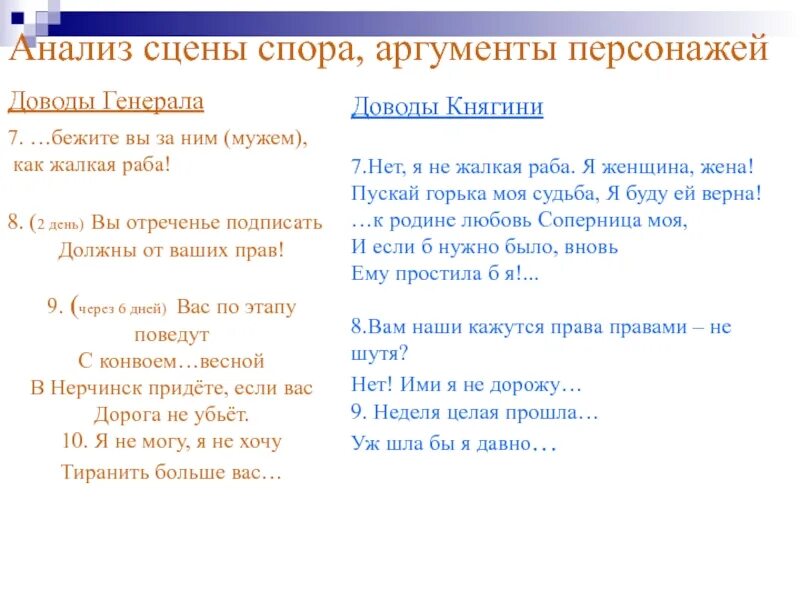 Анализ сцены спора, аргументы персонажей

Доводы Генерала

7. …бежите вы за ним (мужем), как жалкая раба!

8. (2 день) Вы отреченье подписать Должны от ваших прав!

9. (через 6 дней) Вас по этапу поведут
С конвоем…весной
В Нерчинск придёте, если вас
Дорога не убьёт.
10. Я не могу, я не хочу
Тиранить больше вас…

Доводы Княгини

7.Нет, я не жалкая раба. Я женщина, жена!
Пускай горька моя судьба, Я буду ей верна!
…к родине любовь Соперница моя,
И если б нужно было, вновь
Ему простила б я!...

8.Вам наши кажутся права правами – не шутя?
Нет! Ими я не дорожу…
9. Неделя целая прошла…
Уж шла бы я давно…